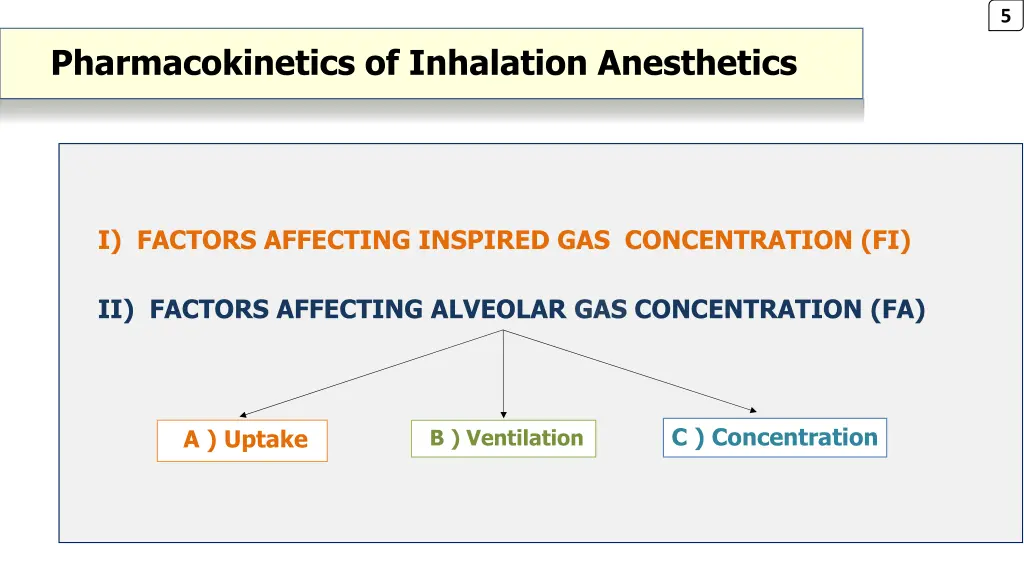 5

Pharmacokinetics of Inhalation Anesthetics

I) FACTORS AFFECTING INSPIRED GAS CONCENTRATION (FI)

II) FACTORS AFFECTING ALVEOLAR GAS CONCENTRATION (FA)

A ) Uptake

B ) Ventilation

C ) Concentration